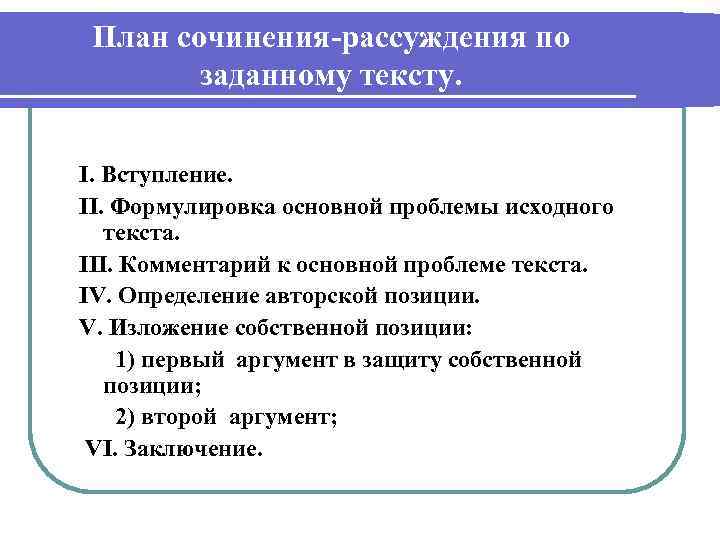 План сочинения-рассуждения по заданному тексту.

I. Вступление.

II. Формулировка основной проблемы исходного текста.

III. Комментарий к основной проблеме текста.

IV. Определение авторской позиции.

V. Изложение собственной позиции:

1) первый аргумент в защиту собственной позиции;

2) второй аргумент;

VI. Заключение.